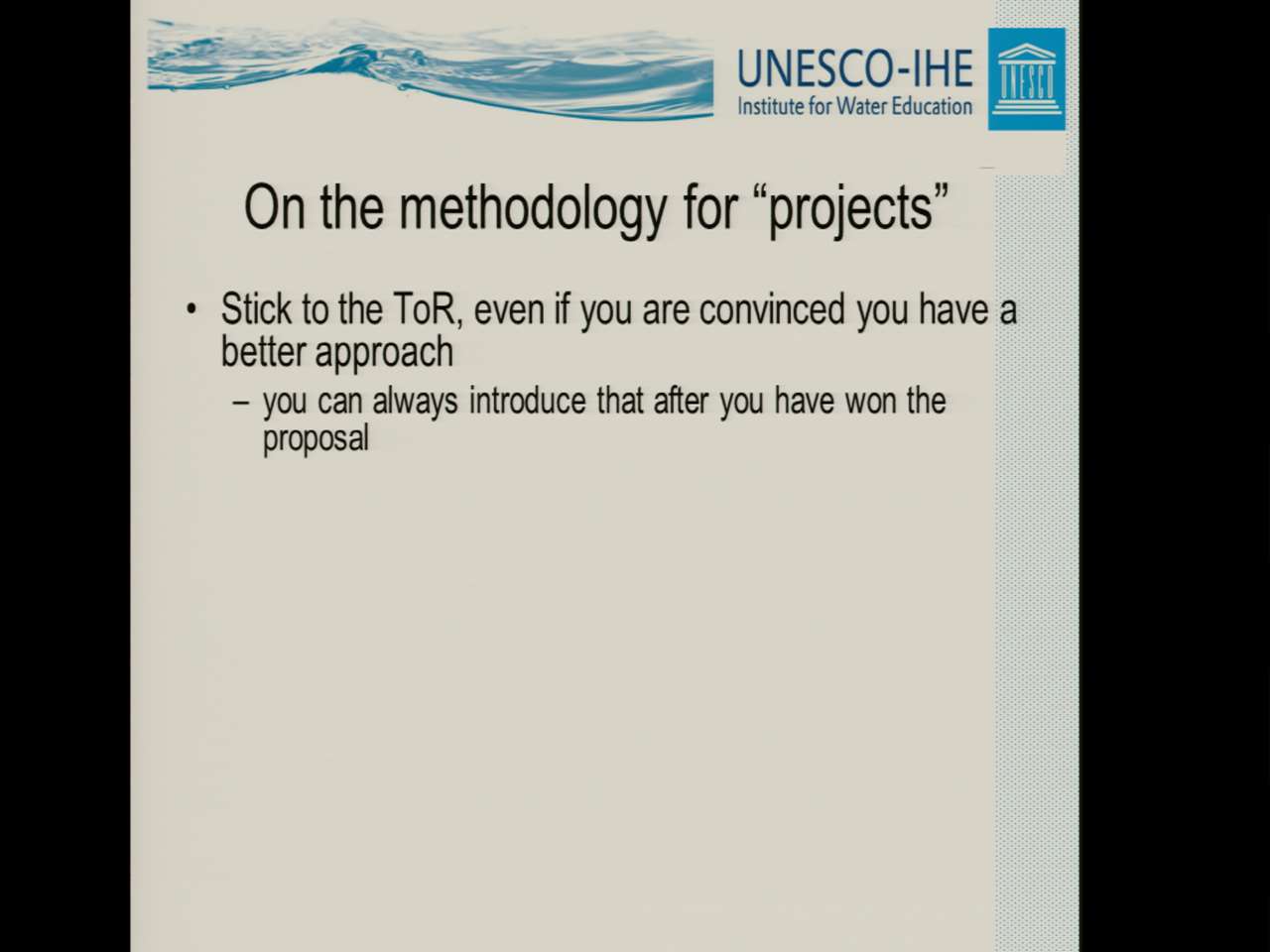 UNESCO-IHE
Institute for Water Education

UNESCO

On the methodology for “projects”

• Stick to the ToR, even if you are convinced you have a better approach
– you can always introduce that after you have won the proposal